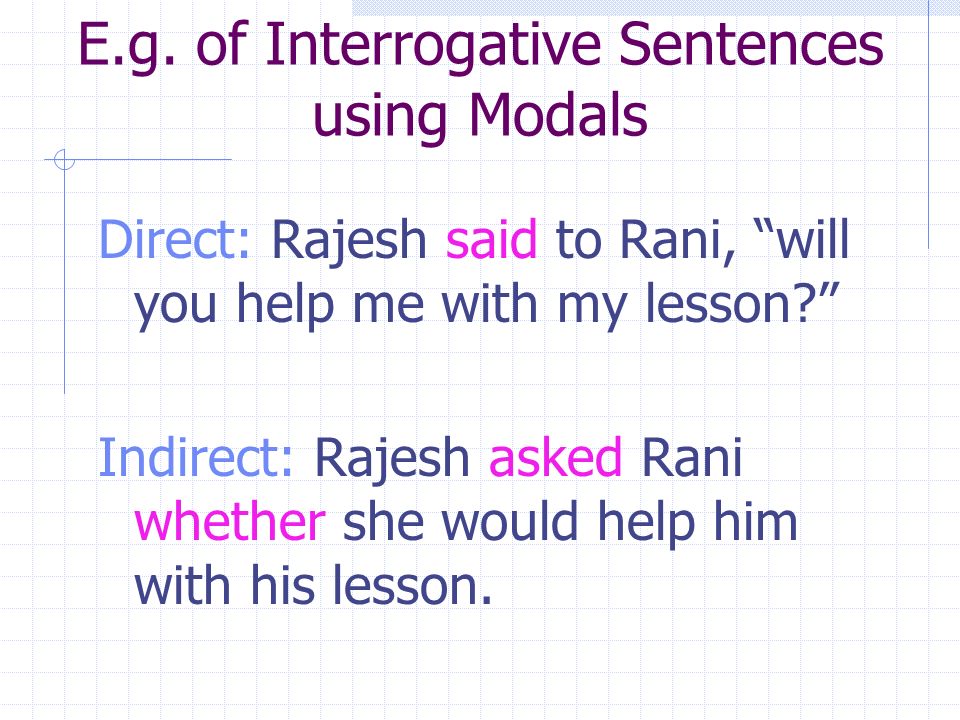 E.g. of Interrogative Sentences using Modals

Direct: Rajesh said to Rani, “will you help me with my lesson?”

Indirect: Rajesh asked Rani whether she would help him with his lesson.